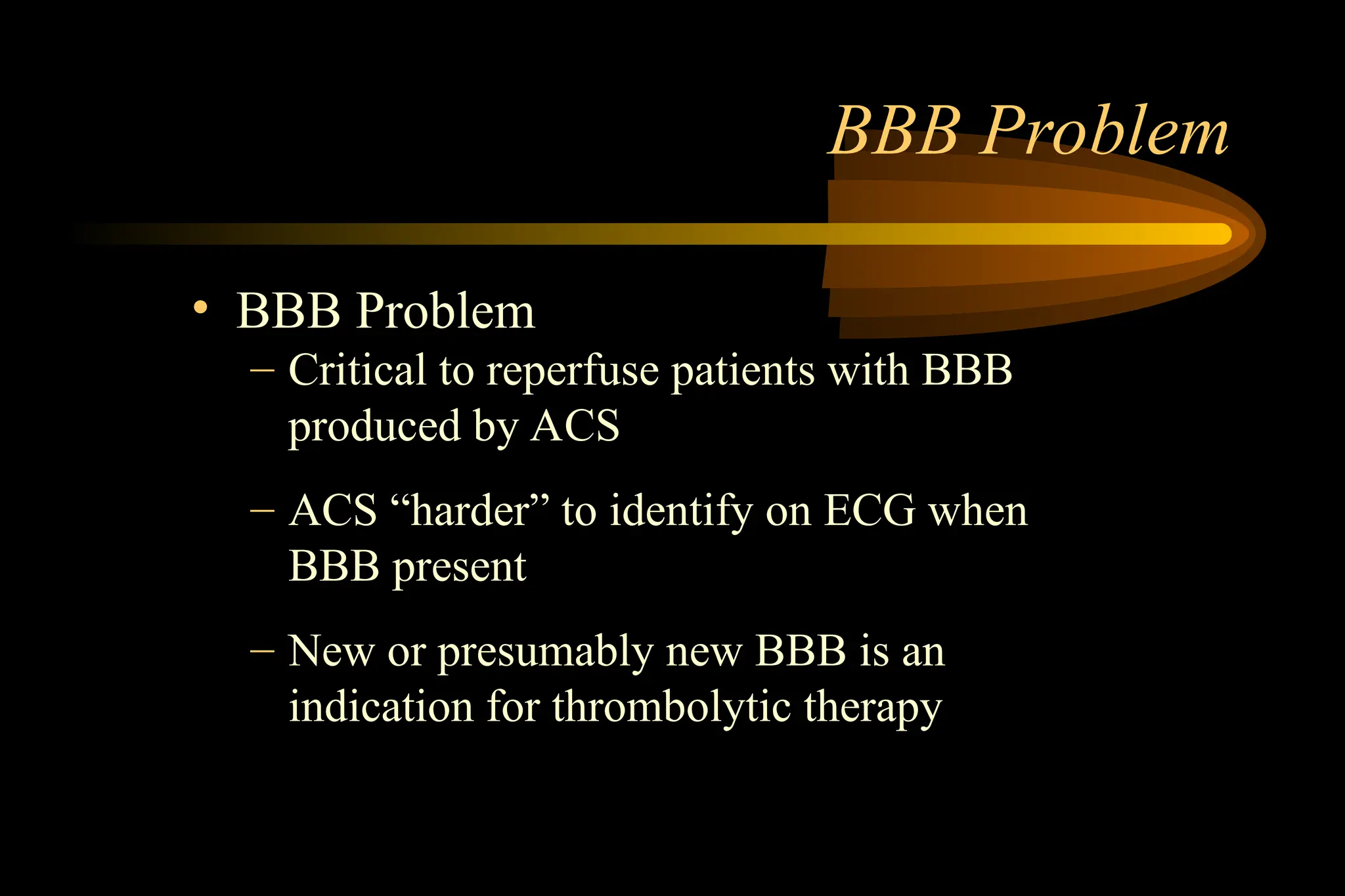 BBB Problem

• BBB Problem
– Critical to reperfuse patients with BBB produced by ACS
– ACS “harder” to identify on ECG when BBB present
– New or presumably new BBB is an indication for thrombolytic therapy